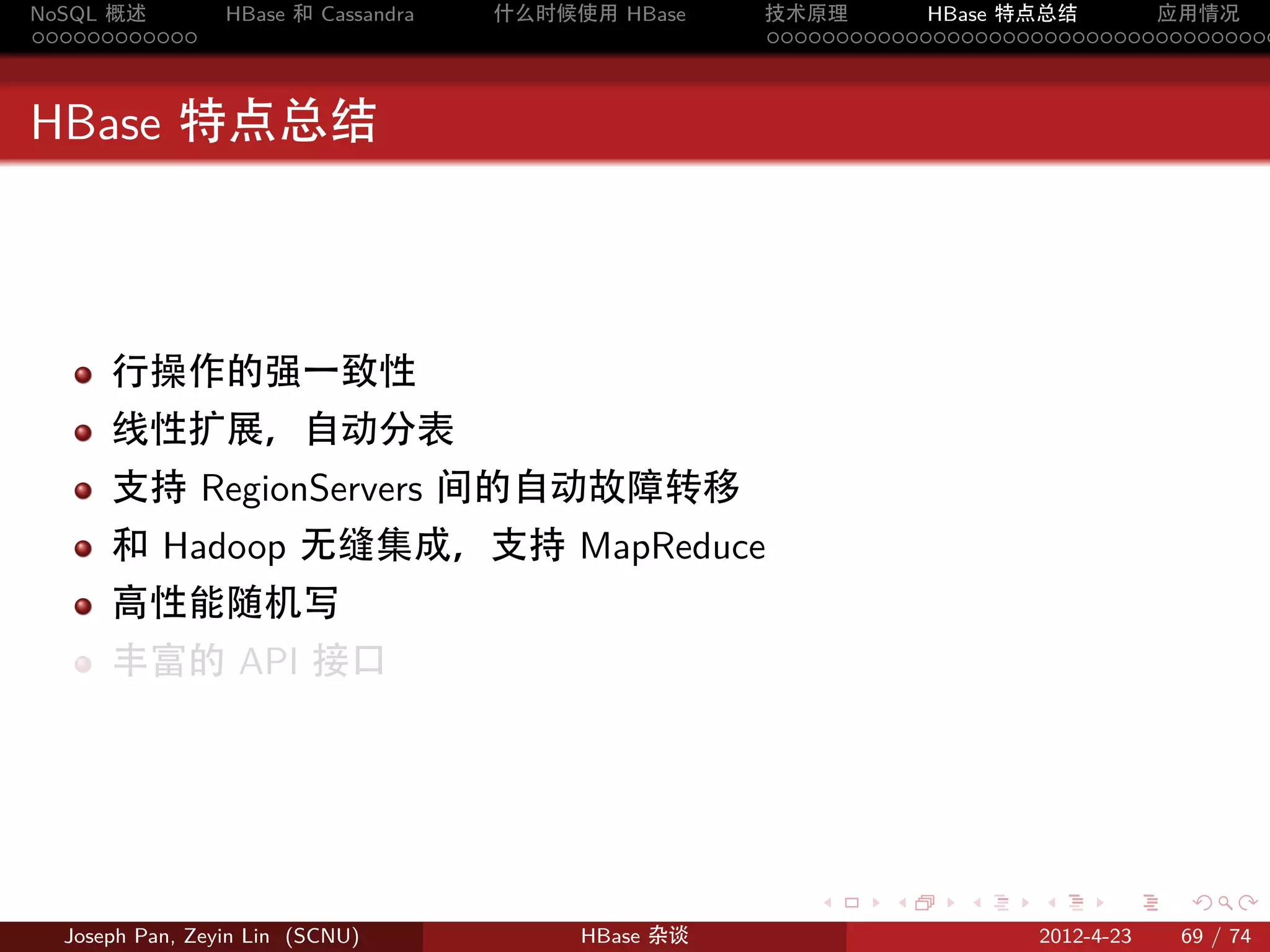 NoSQL 概述 HBase 和 Cassandra 什么时候使用 HBase 技术原理 HBase 特点总结 应用情况

HBase 特点总结

- 行操作的强一致性
- 线性扩展，自动分表
- 支持 RegionServers 间的自动故障转移
- 和 Hadoop 无缝集成，支持 MapReduce
- 高性能随机写
- 丰富的 API 接口

Joseph Pan, Zeyin Lin (SCNU) HBase 杂谈 2012-4-23 69 / 74